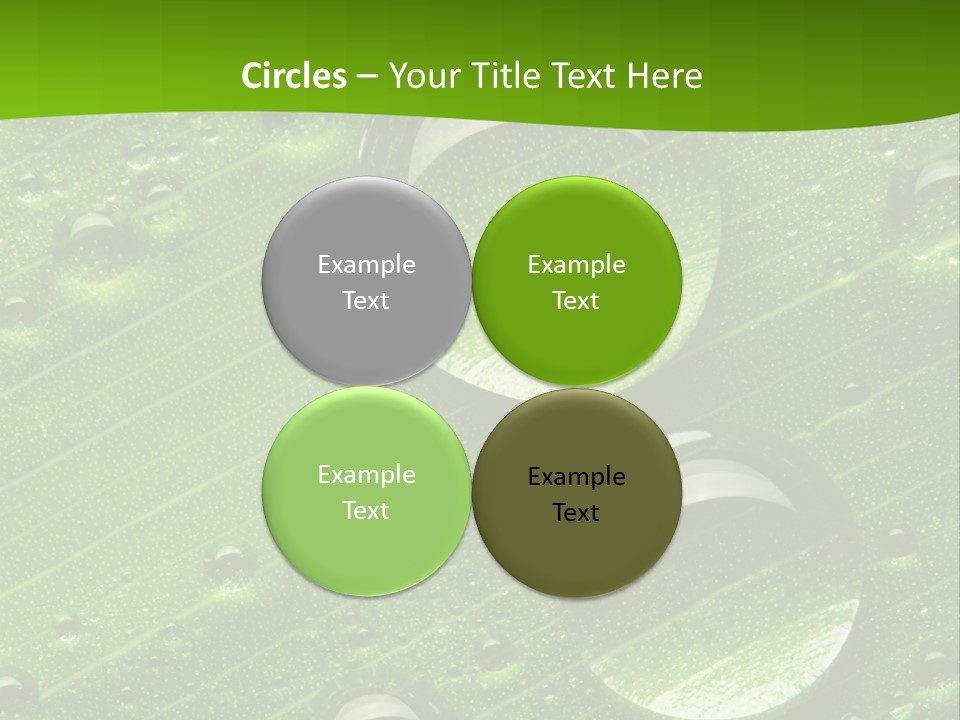 Circles – Your Title Text Here

Example Text

Example Text

Example Text

Example Text